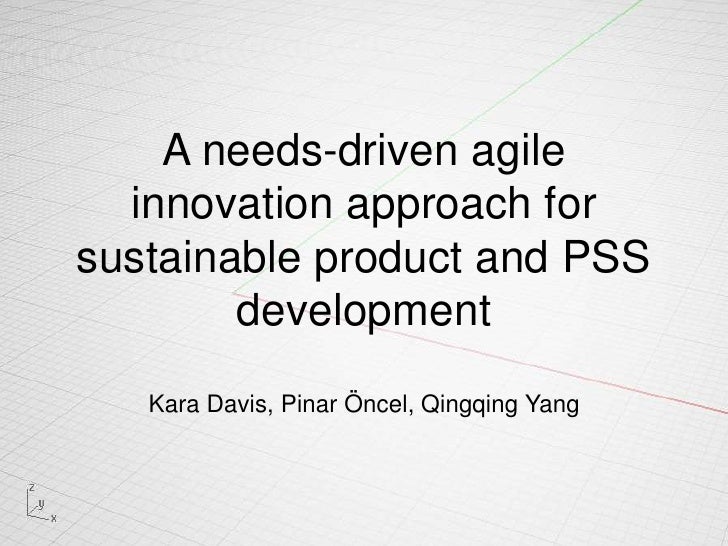 A needs-driven agile innovation approach for sustainable product and PSS development

Kara Davis, Pinar Öncel, Qingqing Yang

z
y
x